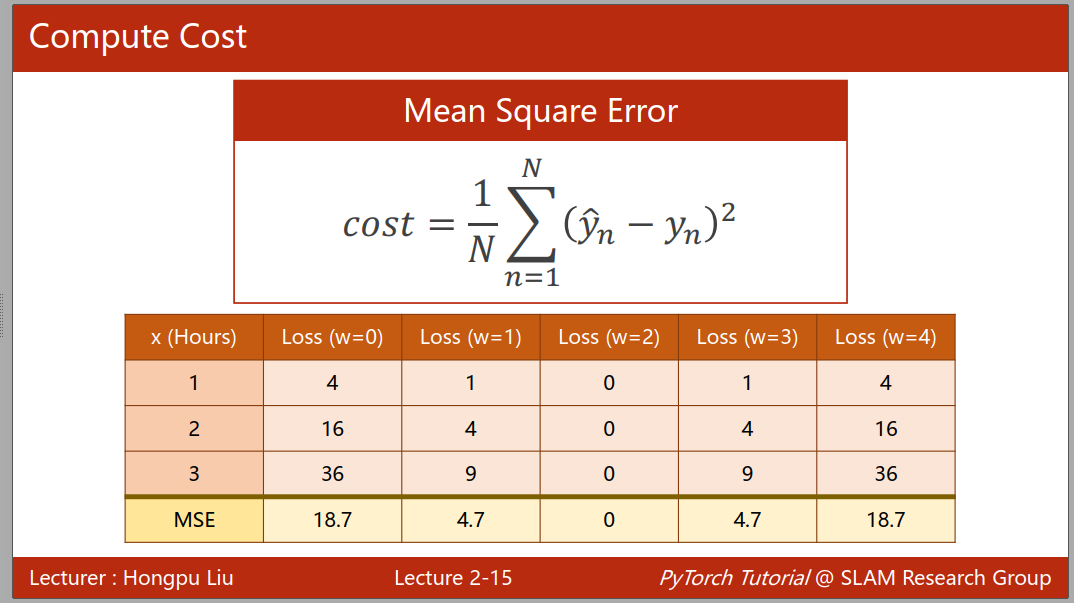 Compute Cost

Mean Square Error

$cost = \frac{1}{N}\sum_{n=1}^{N}(\hat{y}_n - y_n)^2$

| x (Hours) | Loss (w=0) | Loss (w=1) | Loss (w=2) | Loss (w=3) | Loss (w=4) |
|---|---|---|---|---|---|
| 1 | 4 | 1 | 0 | 1 | 4 |
| 2 | 16 | 4 | 0 | 4 | 16 |
| 3 | 36 | 9 | 0 | 9 | 36 |
| MSE | 18.7 | 4.7 | 0 | 4.7 | 18.7 |

Lecturer : Hongpu Liu

Lecture 2-15

PyTorch Tutorial @ SLAM Research Group